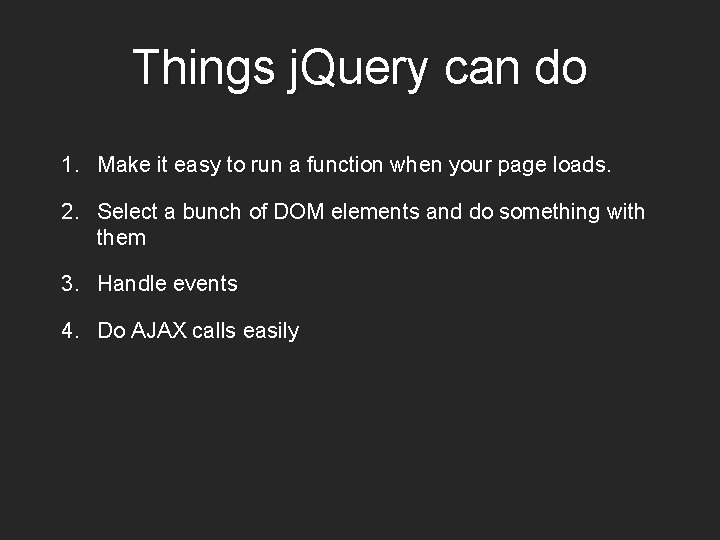 Things jQuery can do

1. Make it easy to run a function when your page loads.

2. Select a bunch of DOM elements and do something with them

3. Handle events

4. Do AJAX calls easily